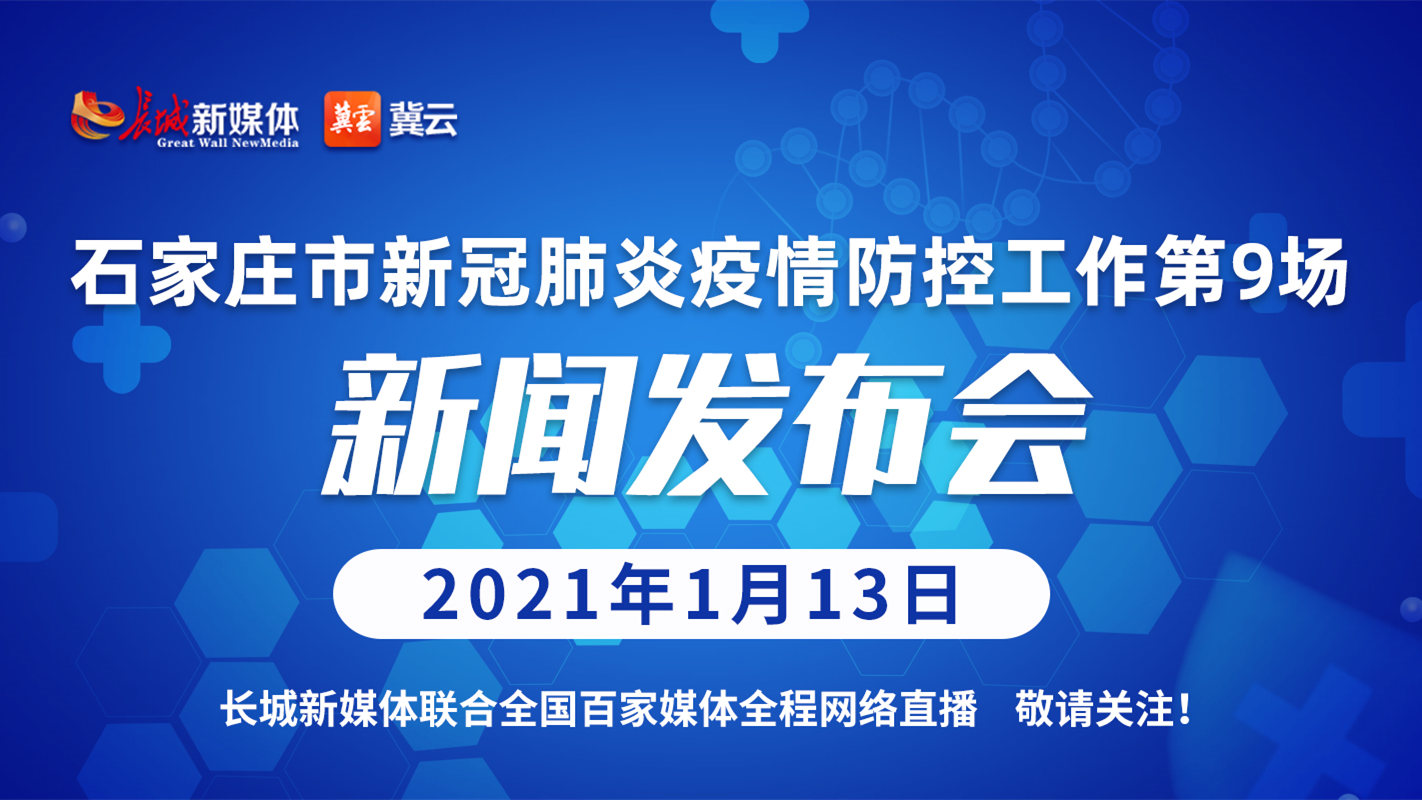 长城新媒体
Great Wall NewMedia
冀云 冀云

石家庄市新冠肺炎疫情防控工作第9场

新闻发布会

2021年1月13日

长城新媒体联合全国百家媒体全程网络直播 敬请关注！